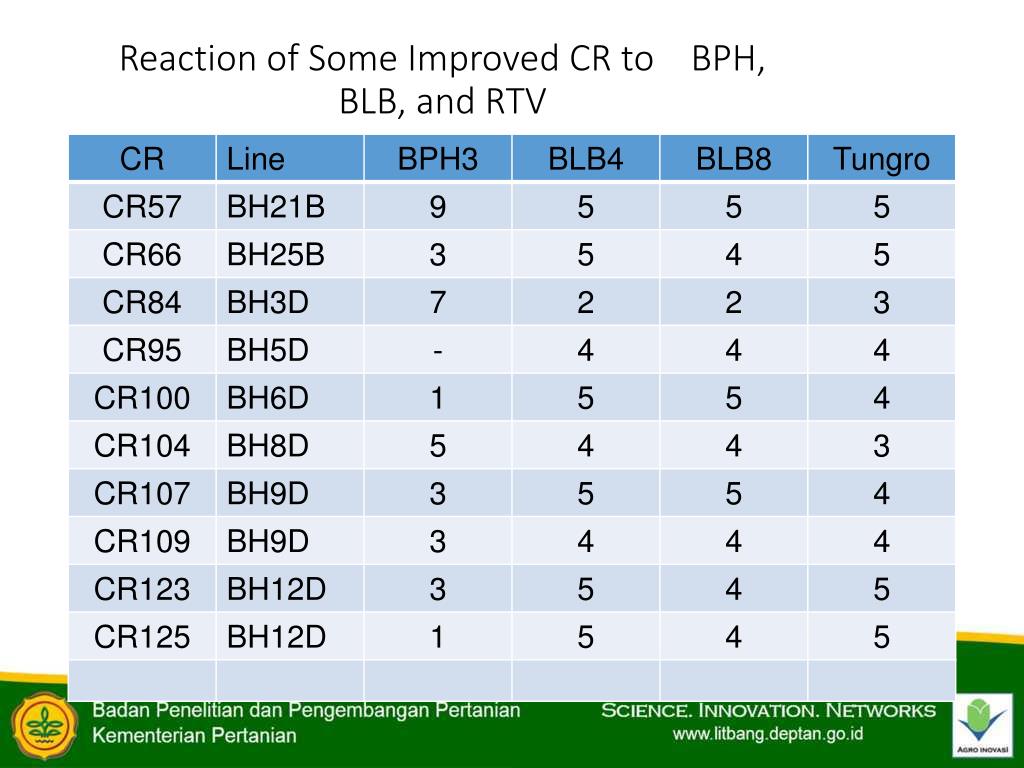 Reaction of Some Improved CR to BPH, BLB, and RTV

| CR | Line | BPH3 | BLB4 | BLB8 | Tungro |
|---|---|---|---|---|---|
| CR57 | BH21B | 9 | 5 | 5 | 5 |
| CR66 | BH25B | 3 | 5 | 4 | 5 |
| CR84 | BH3D | 7 | 2 | 2 | 3 |
| CR95 | BH5D | - | 4 | 4 | 4 |
| CR100 | BH6D | 1 | 5 | 5 | 4 |
| CR104 | BH8D | 5 | 4 | 4 | 3 |
| CR107 | BH9D | 3 | 5 | 5 | 4 |
| CR109 | BH9D | 3 | 4 | 4 | 4 |
| CR123 | BH12D | 3 | 5 | 4 | 5 |
| CR125 | BH12D | 1 | 5 | 4 | 5 |
| | | | | | |

Badan Penelitian dan Pengembangan Pertanian
Kementerian Pertanian

SCIENCE. INNOVATION. NETWORKS
www.litbang.deptan.go.id

AGRO INOVASI